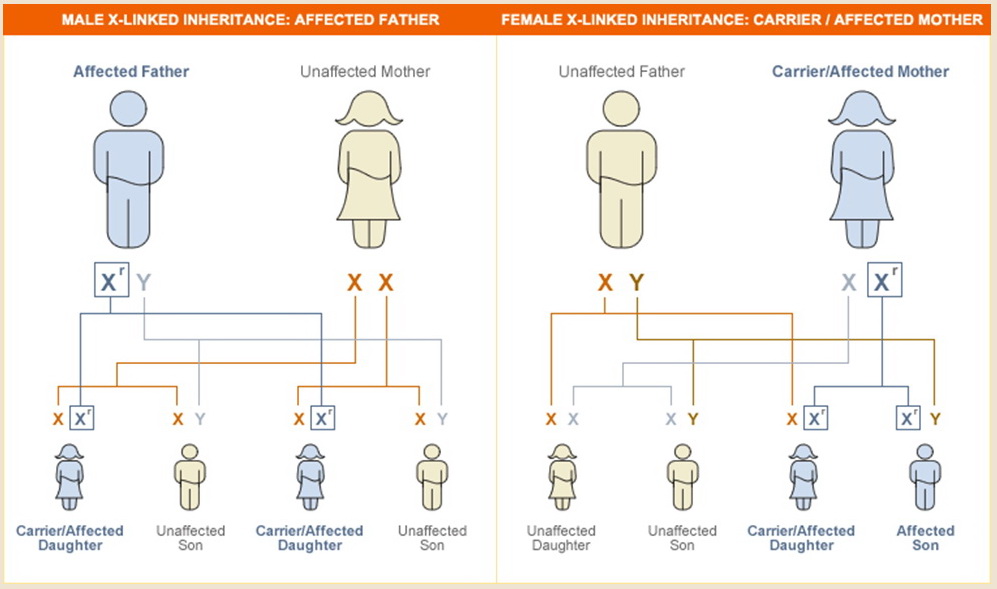 MALE X-LINKED INHERITANCE: AFFECTED FATHER

Affected Father

Unaffected Mother

$X^r$ Y

X X

X $X^r$

X Y

X $X^r$

X Y

Carrier/Affected Daughter

Unaffected Son

Carrier/Affected Daughter

Unaffected Son

FEMALE X-LINKED INHERITANCE: CARRIER / AFFECTED MOTHER

Unaffected Father

Carrier/Affected Mother

X Y

X $X^r$

X X

X Y

X $X^r$

$X^r$ Y

Unaffected Daughter

Unaffected Son

Carrier/Affected Daughter

Affected Son